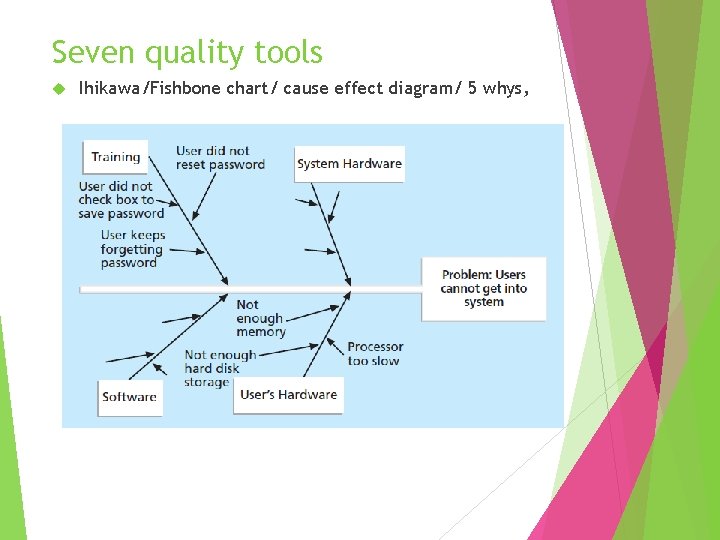 Seven quality tools

Ihikawa/Fishbone chart/ cause effect diagram/ 5 whys,

Training

User did not reset password

System Hardware

User did not check box to save password

User keeps forgetting password

Problem: Users cannot get into system

Not enough memory

Not enough hard disk storage

Processor too slow

Software

User's Hardware